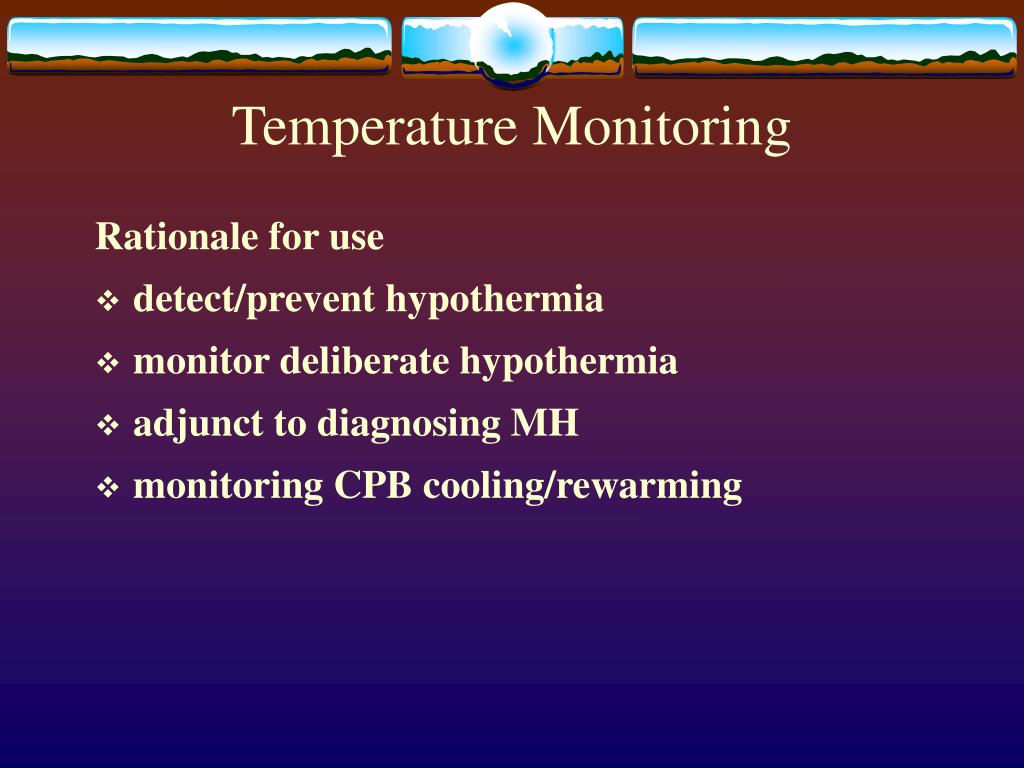 Temperature Monitoring

Rationale for use

❖ detect/prevent hypothermia
❖ monitor deliberate hypothermia
❖ adjunct to diagnosing MH
❖ monitoring CPB cooling/rewarming